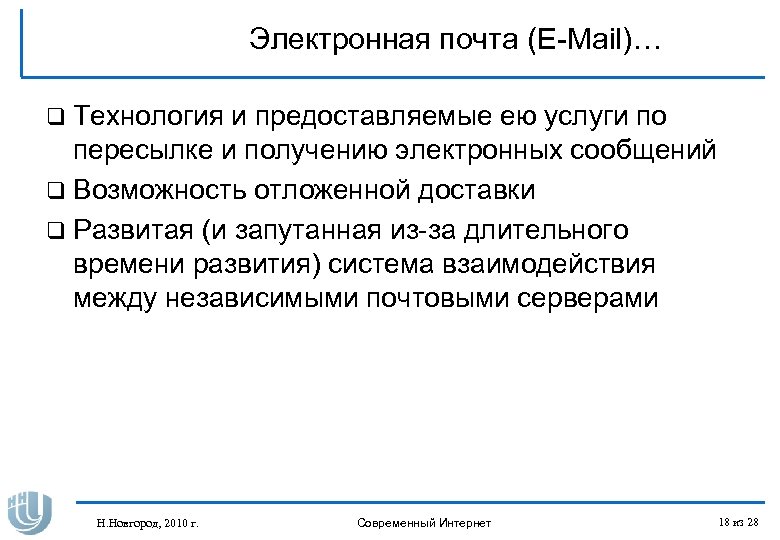 Электронная почта (E-Mail)…

❑ Технология и предоставляемые ею услуги по пересылке и получению электронных сообщений

❑ Возможность отложенной доставки

❑ Развитая (и запутанная из-за длительного времени развития) система взаимодействия между независимыми почтовыми серверами

Н.Новгород, 2010 г.

Современный Интернет

18 из 28